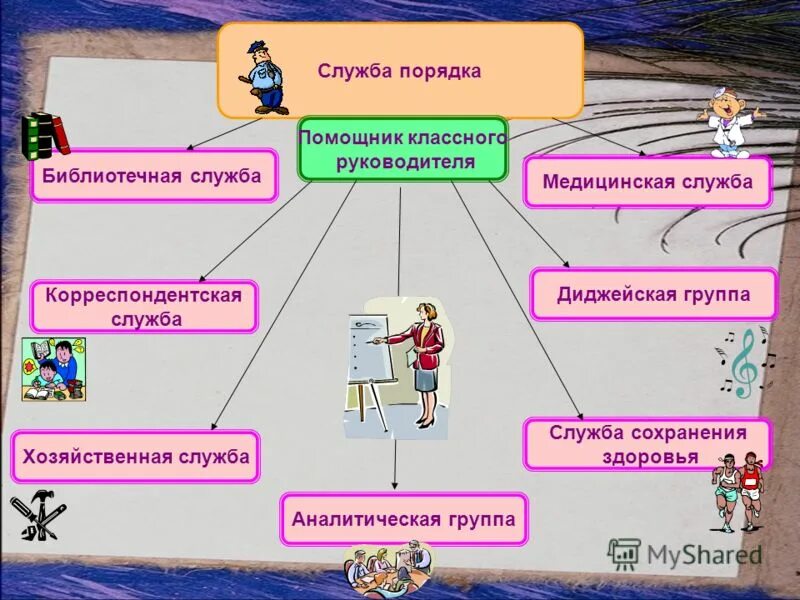 Служба порядка

Помощник классного руководителя

Библиотечная служба

Медицинская служба

Корреспондентская служба

Диджейская группа

Хозяйственная служба

Служба сохранения здоровья

Аналитическая группа

MyShared